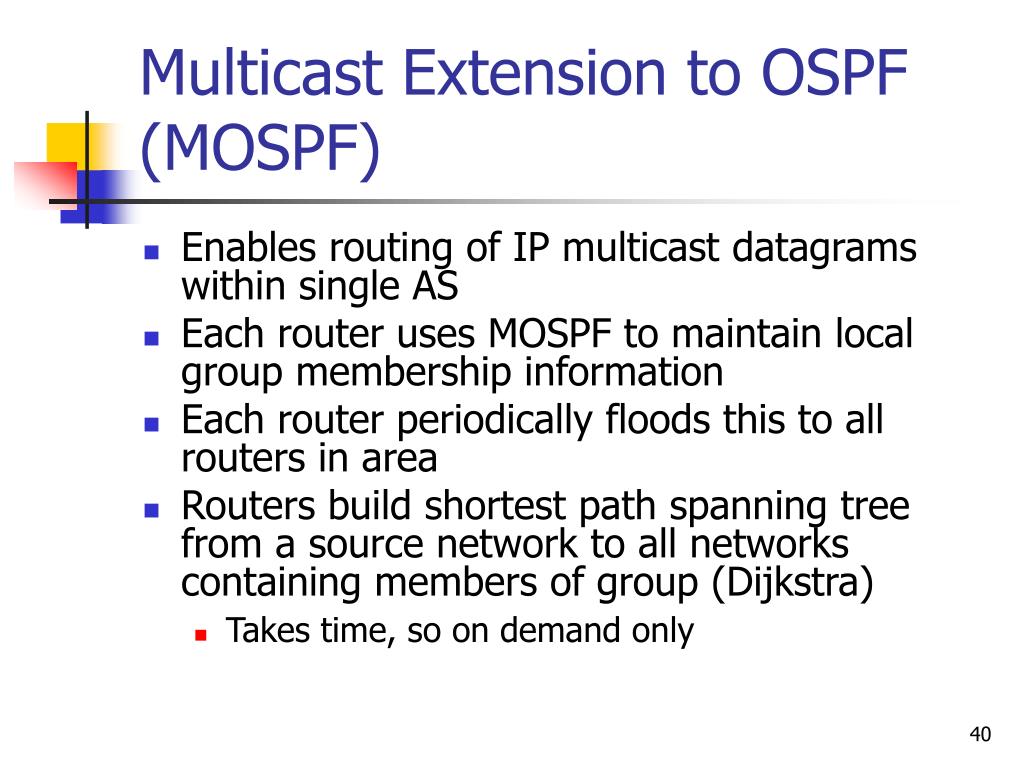 Multicast Extension to OSPF (MOSPF)

- Enables routing of IP multicast datagrams within single AS
- Each router uses MOSPF to maintain local group membership information
- Each router periodically floods this to all routers in area
- Routers build shortest path spanning tree from a source network to all networks containing members of group (Dijkstra)
  - Takes time, so on demand only

40